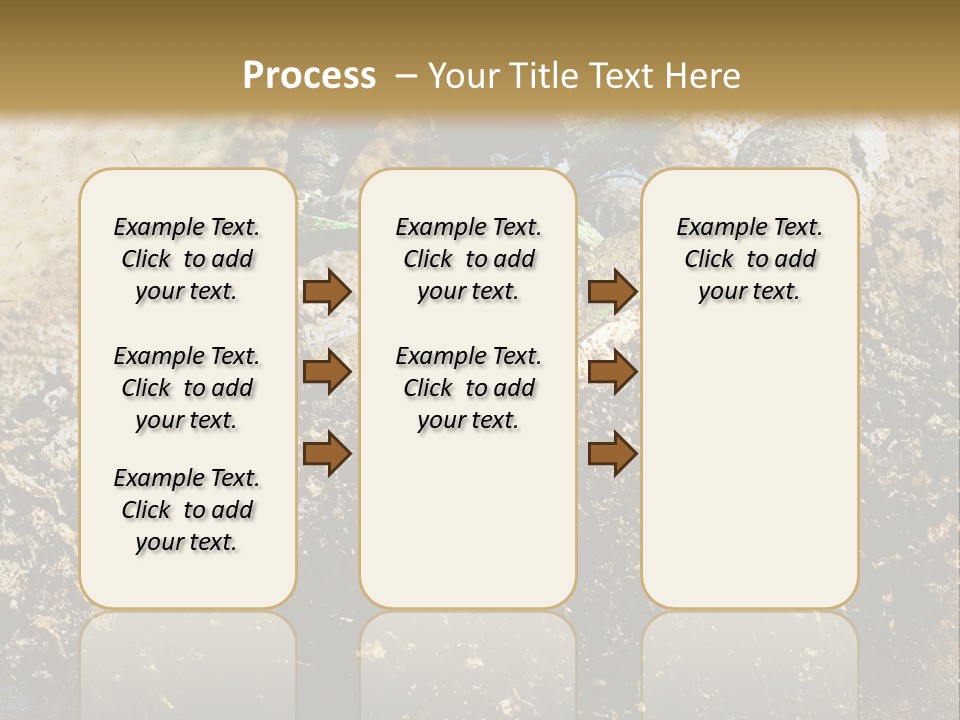 Process – Your Title Text Here

Example Text. Click to add your text.

Example Text. Click to add your text.

Example Text. Click to add your text.

Example Text. Click to add your text.

Example Text. Click to add your text.

Example Text. Click to add your text.